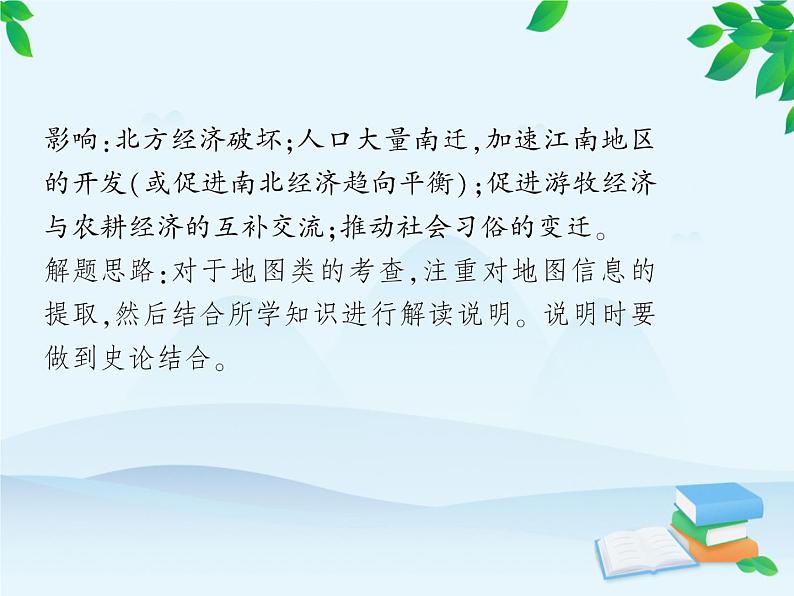 影响:北方经济破坏;人口大量南迁,加速江南地区的开发(或促进南北经济趋向平衡);促进游牧经济与农耕经济的互补交流;推动社会习俗的变迁。
解题思路:对于地图类的考查,注重对地图信息的提取,然后结合所学知识进行解读说明。说明时要做到史论结合。